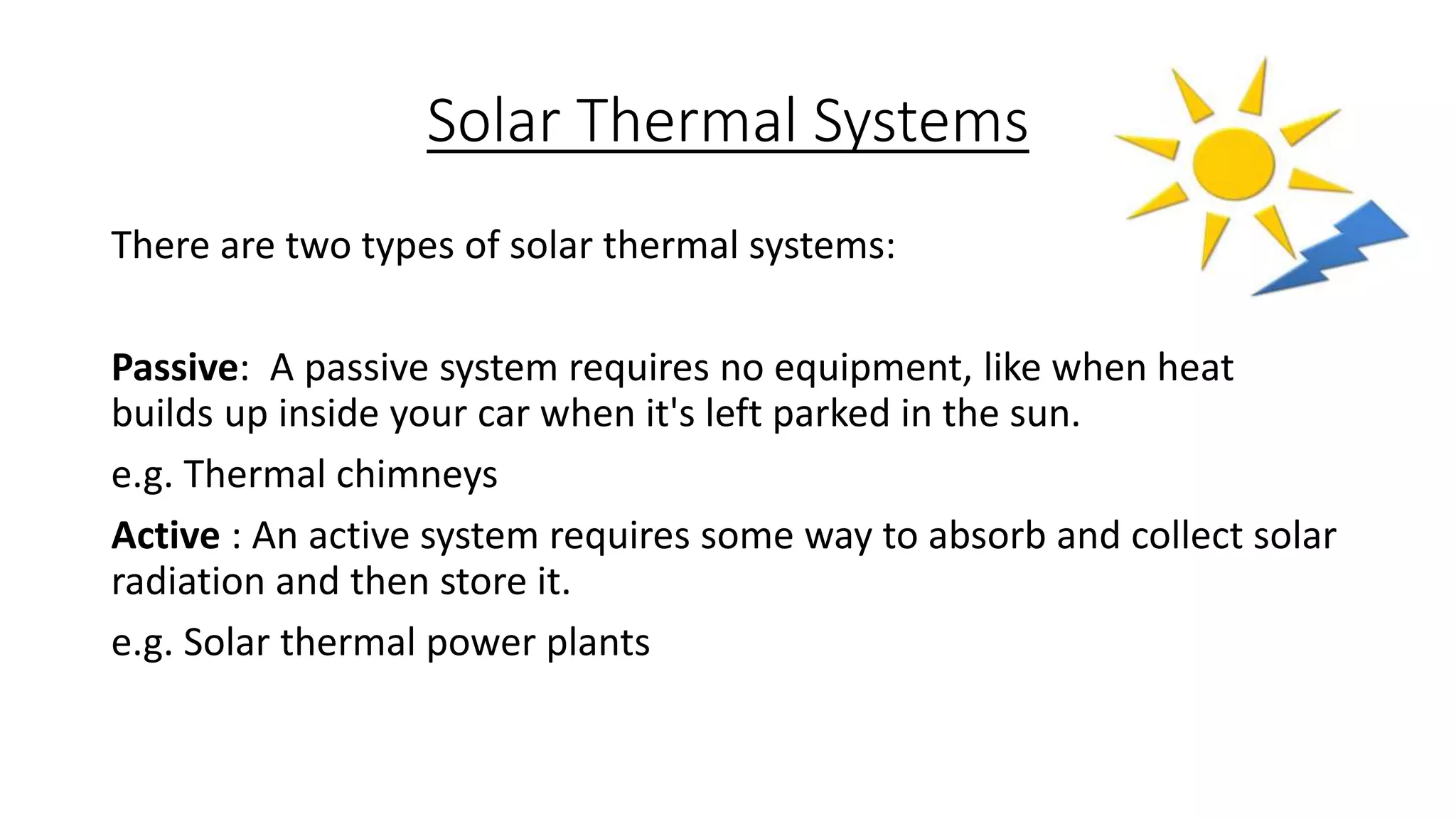 Solar Thermal Systems

There are two types of solar thermal systems:

Passive: A passive system requires no equipment, like when heat builds up inside your car when it's left parked in the sun.

e.g. Thermal chimneys

Active : An active system requires some way to absorb and collect solar radiation and then store it.

e.g. Solar thermal power plants